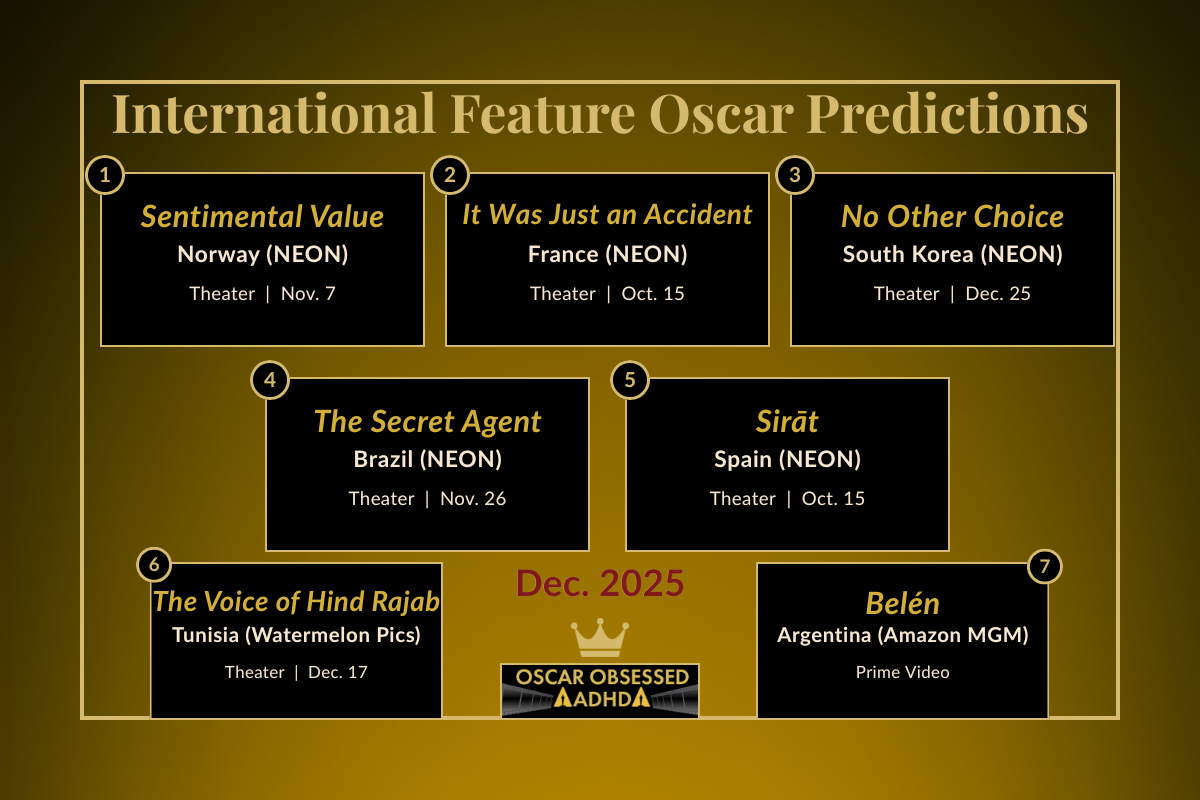 International Feature Oscar Predictions

1
Sentimental Value
Norway (NEON)
Theater | Nov. 7

2
It Was Just an Accident
France (NEON)
Theater | Oct. 15

3
No Other Choice
South Korea (NEON)
Theater | Dec. 25

4
The Secret Agent
Brazil (NEON)
Theater | Nov. 26

5
Sirāt
Spain (NEON)
Theater | Oct. 15

6
The Voice of Hind Rajab
Tunisia (Watermelon Pics)
Theater | Dec. 17

Dec. 2025

OSCAR OBSESSED
ADHD

7
Belén
Argentina (Amazon MGM)
Prime Video